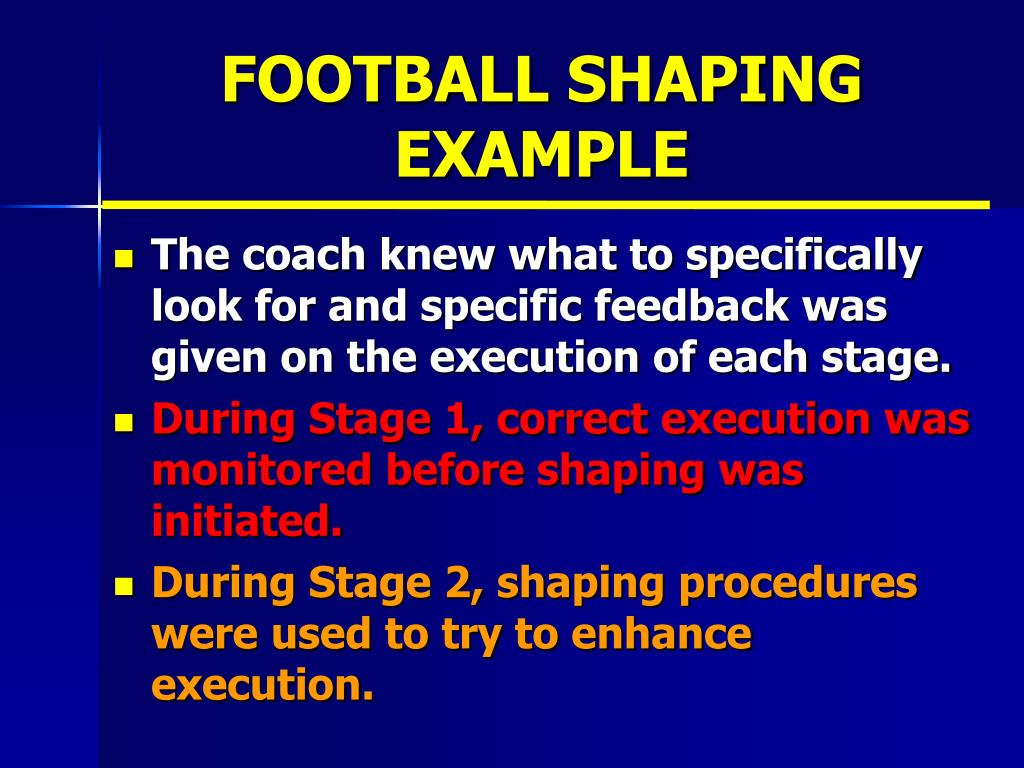 FOOTBALL SHAPING EXAMPLE

- The coach knew what to specifically look for and specific feedback was given on the execution of each stage.
- During Stage 1, correct execution was monitored before shaping was initiated.
- During Stage 2, shaping procedures were used to try to enhance execution.